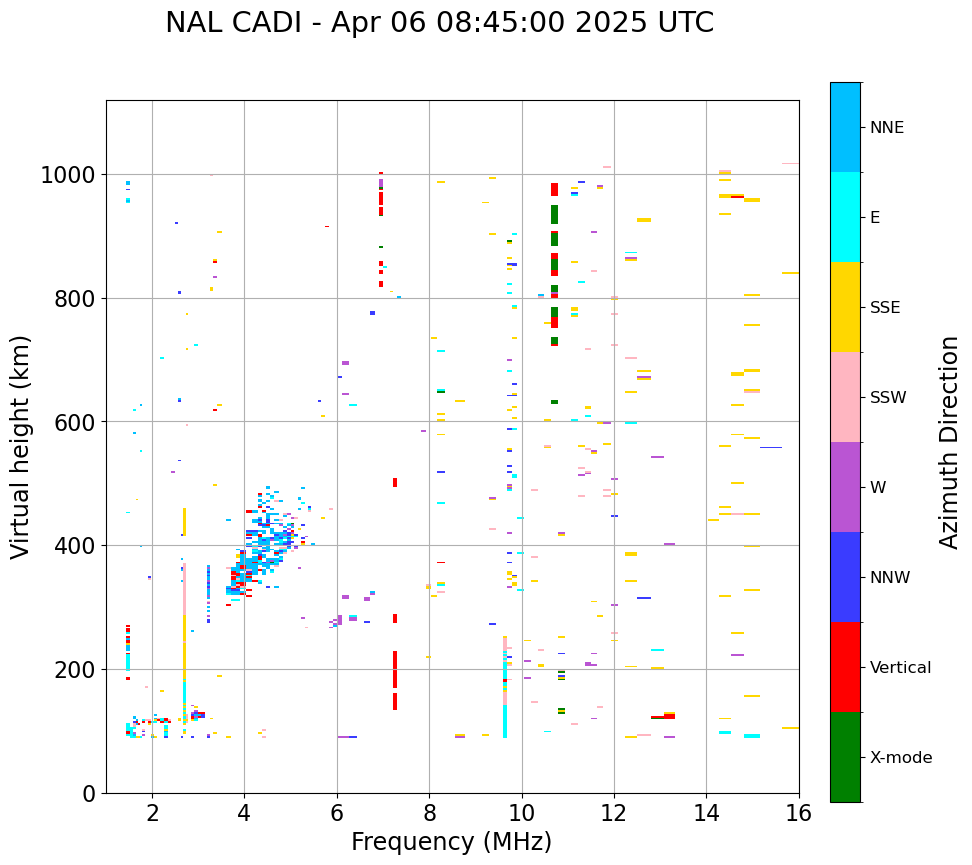 NAL CADI - Apr 06 08:45:00 2025 UTC

Virtual height (km)

1000
800
600
400
200
0

2
4
6
8
10
12
14
16

Frequency (MHz)

NNE
E
SSE
SSW
W
NNW
Vertical
X-mode

Azimuth Direction